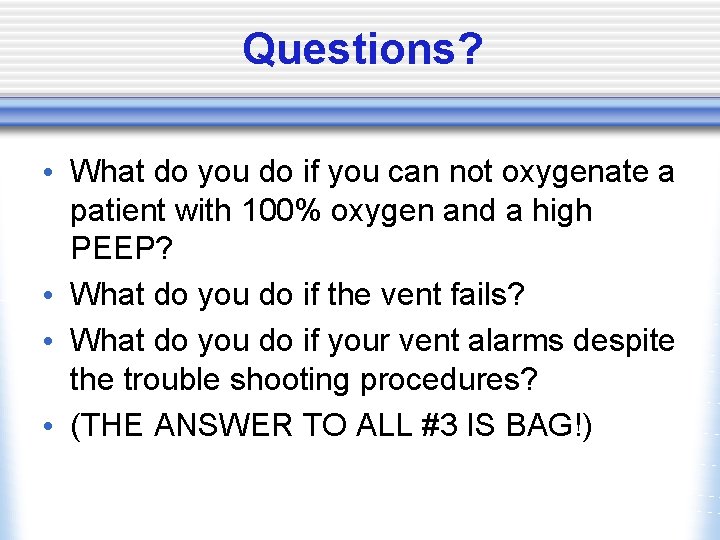 Questions?

• What do you do if you can not oxygenate a patient with 100% oxygen and a high PEEP?
• What do you do if the vent fails?
• What do you do if your vent alarms despite the trouble shooting procedures?
• (THE ANSWER TO ALL #3 IS BAG!)